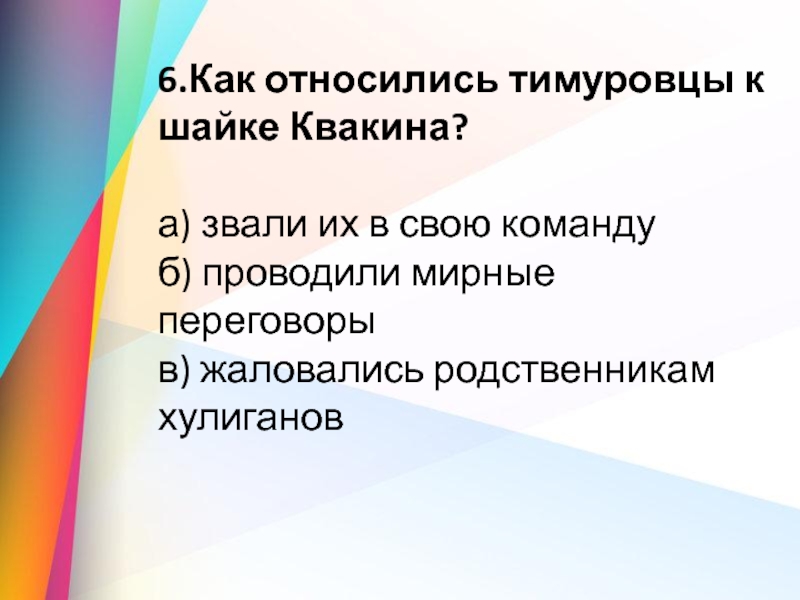 6.Как относились тимуровцы к шайке Квакина?

а) звали их в свою команду
б) проводили мирные переговоры
в) жаловались родственникам хулиганов